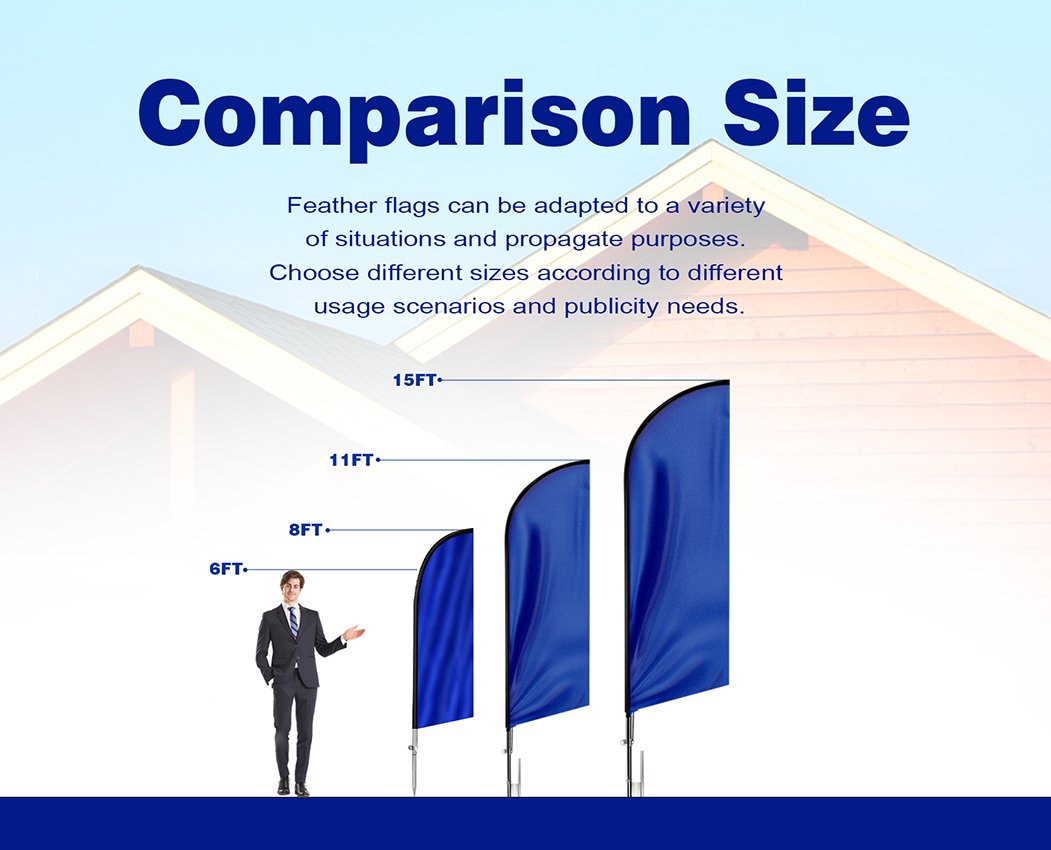 Comparison Size

Feather flags can be adapted to a variety of situations and propagate purposes. Choose different sizes according to different usage scenarios and publicity needs.

15FT

11FT

8FT

6FT